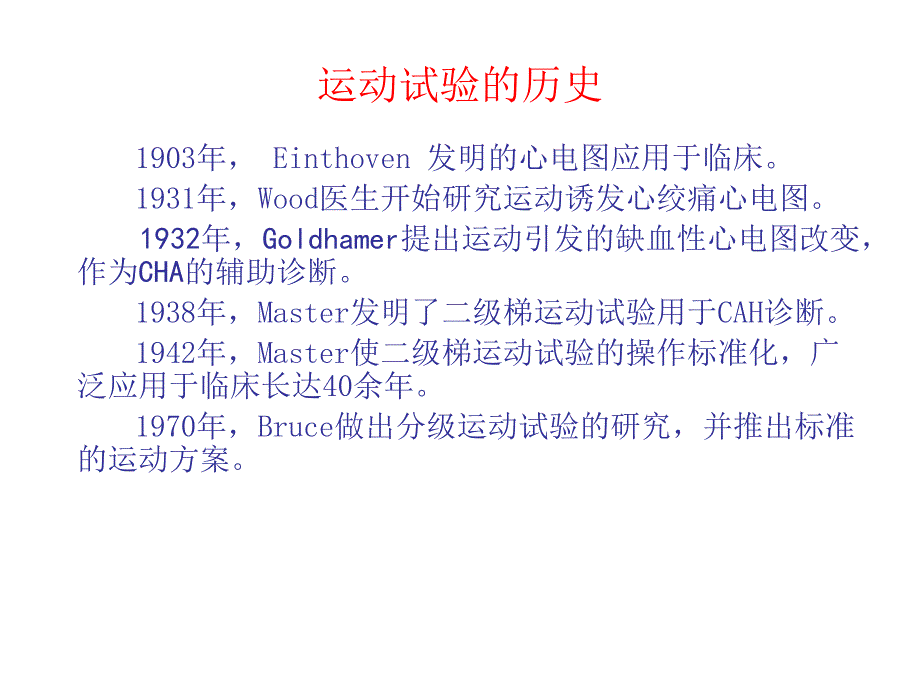 运动试验的历史

1903年， Einthoven 发明的心电图应用于临床。

1931年，Wood医生开始研究运动诱发心绞痛心电图。

1932年，Goldhamer提出运动引发的缺血性心电图改变，作为CHA的辅助诊断。

1938年，Master发明了二级梯运动试验用于CAH诊断。

1942年，Master使二级梯运动试验的操作标准化，广泛应用于临床长达40余年。

1970年，Bruce做出分级运动试验的研究，并推出标准的运动方案。